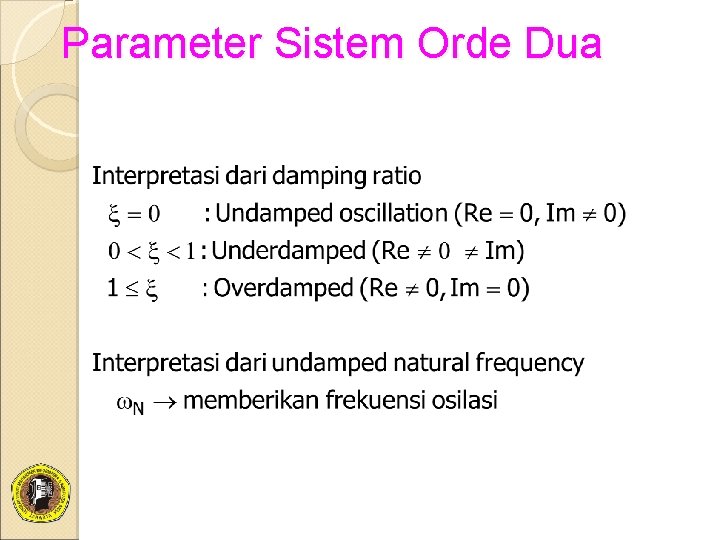 Parameter Sistem Orde Dua

Interpretasi dari damping ratio

$\xi = 0$ : Undamped oscillation (Re $= 0$, Im $\neq 0$)

$0 < \xi < 1$ : Underdamped (Re $\neq 0 \neq$ Im)

$1 \leq \xi$ : Overdamped (Re $\neq 0$, Im $= 0$)

Interpretasi dari undamped natural frequency

$\omega_N \rightarrow$ memberikan frekuensi osilasi